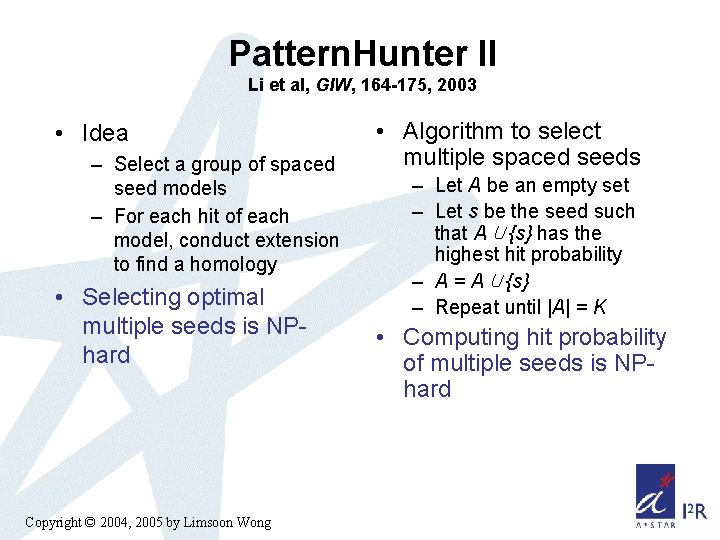 PatternHunter II
Li et al, GIW, 164-175, 2003

• Idea
– Select a group of spaced seed models
– For each hit of each model, conduct extension to find a homology
• Selecting optimal multiple seeds is NP-hard

• Algorithm to select multiple spaced seeds
– Let $A$ be an empty set
– Let $s$ be the seed such that $A \cup \{s\}$ has the highest hit probability
– $A = A \cup \{s\}$
– Repeat until $|A| = K$
• Computing hit probability of multiple seeds is NP-hard

Copyright © 2004, 2005 by Limsoon Wong

A*STAR I²R